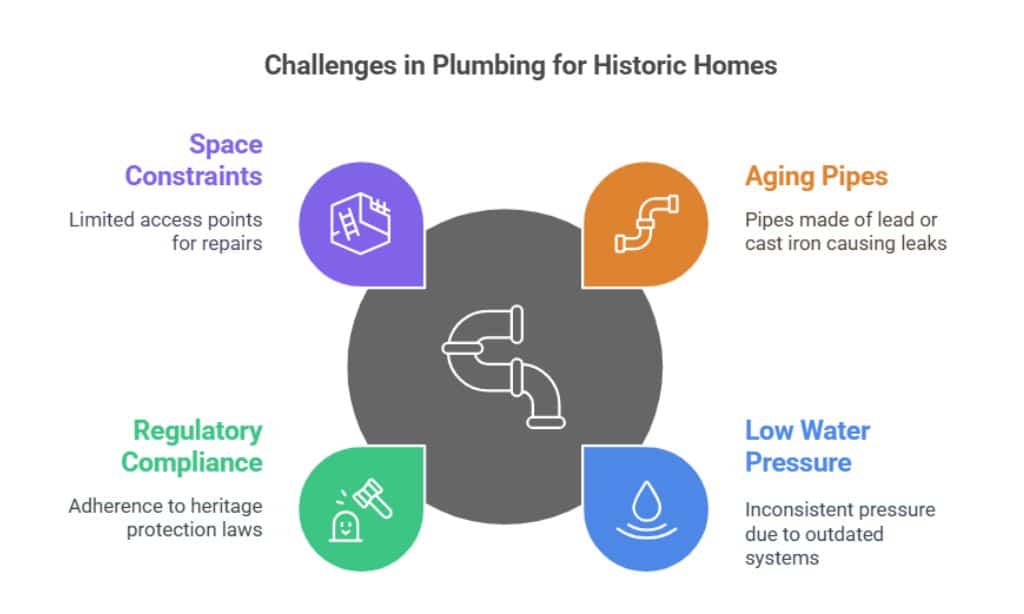 Challenges in Plumbing for Historic Homes

Space Constraints

Limited access points for repairs

Aging Pipes

Pipes made of lead or cast iron causing leaks

Regulatory Compliance

Adherence to heritage protection laws

Low Water Pressure

Inconsistent pressure due to outdated systems